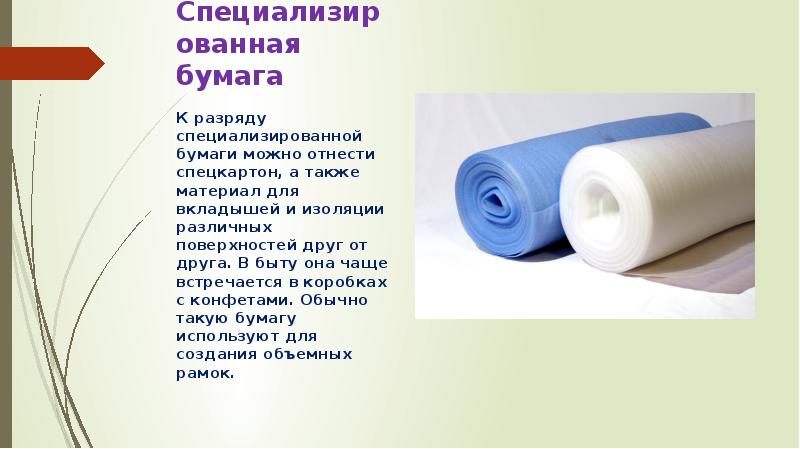 Специализированная бумага

К разряду специализированной бумаги можно отнести спецкартон, а также материал для вкладышей и изоляции различных поверхностей друг от друга. В быту она чаще встречается в коробках с конфетами. Обычно такую бумагу используют для создания объемных рамок.